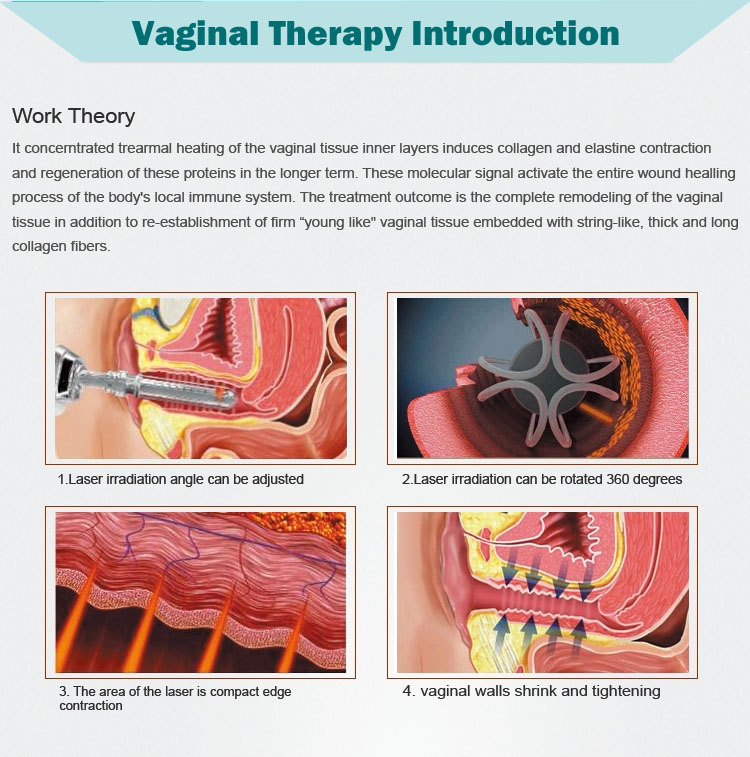 Vaginal Therapy Introduction

Work Theory

It concerntrated trearmal heating of the vaginal tissue inner layers induces collagen and elastine contraction and regeneration of these proteins in the longer term. These molecular signal activate the entire wound healling process of the body's local immune system. The treatment outcome is the complete remodeling of the vaginal tissue in addition to re-establishment of firm "young like" vaginal tissue embedded with string-like, thick and long collagen fibers.

1.Laser irradiation angle can be adjusted

2.Laser irradiation can be rotated 360 degrees

3. The area of the laser is compact edge contraction

4. vaginal walls shrink and tightening